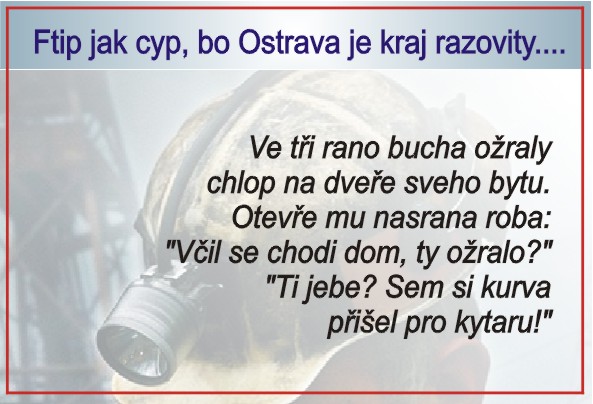 Ftip jak cyp, bo Ostrava je kraj razovity....

Ve tři rano bucha ožraly chlop na dveře sveho bytu. Otevře mu nasrana roba: "Včil se chodi dom, ty ožralo?" "Ti jebe? Sem si kurva přišel pro kytaru!"